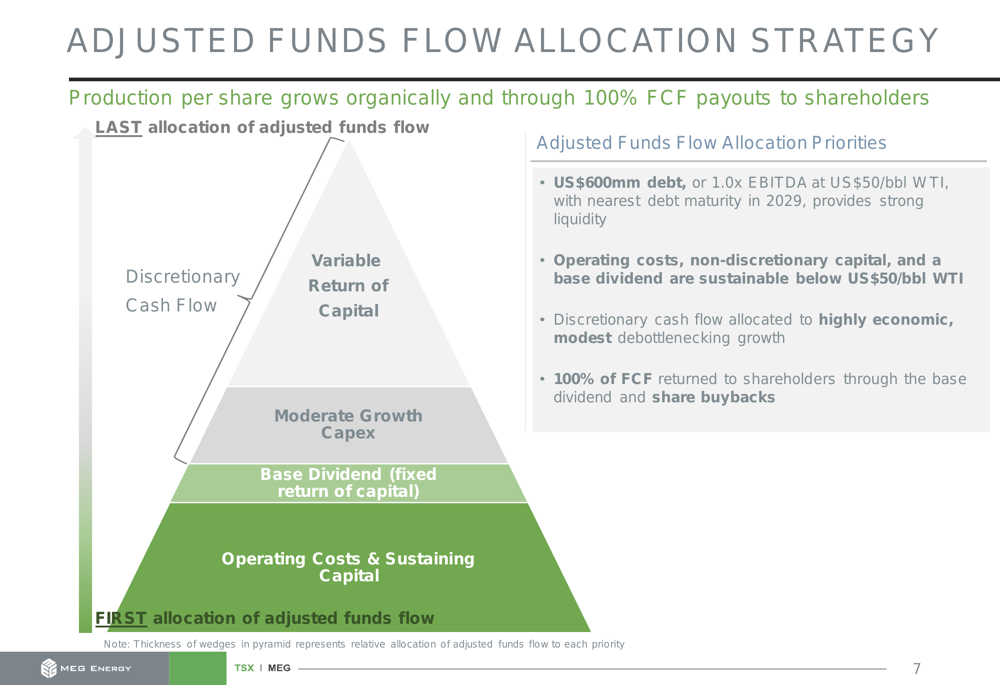 ADJUSTED FUNDS FLOW ALLOCATION STRATEGY

Production per share grows organically and through 100% FCF payouts to shareholders

LAST allocation of adjusted funds flow

Discretionary Cash Flow

Variable Return of Capital

Moderate Growth Capex

Base Dividend (fixed return of capital)

Operating Costs & Sustaining Capital

FIRST allocation of adjusted funds flow

Adjusted Funds Flow Allocation Priorities

• US$600mm debt, or 1.0x EBITDA at US$50/bbl WTI, with nearest debt maturity in 2029, provides strong liquidity

• Operating costs, non-discretionary capital, and a base dividend are sustainable below US$50/bbl WTI

• Discretionary cash flow allocated to highly economic, modest debottlenecking growth

• 100% of FCF returned to shareholders through the base dividend and share buybacks

Note: Thickness of wedges in pyramid represents relative allocation of adjusted funds flow to each priority

MEG ENERGY

TSX I MEG

7